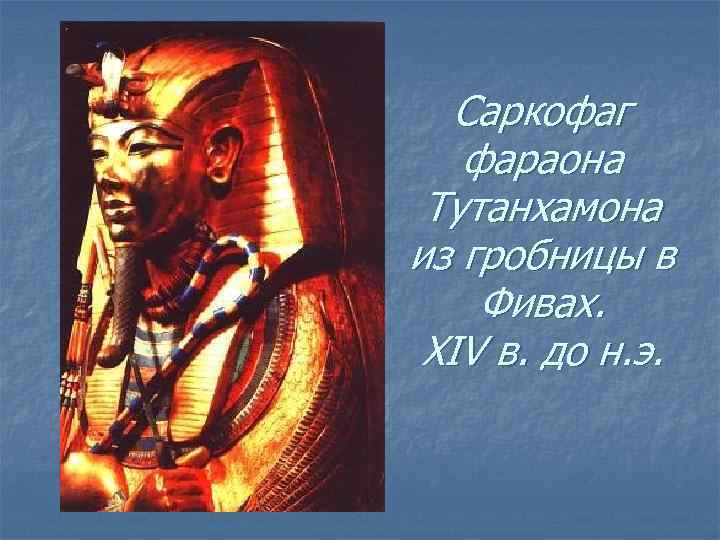 Саркофаг фараона Тутанхамона из гробницы в Фивах. XIV в. до н.э.